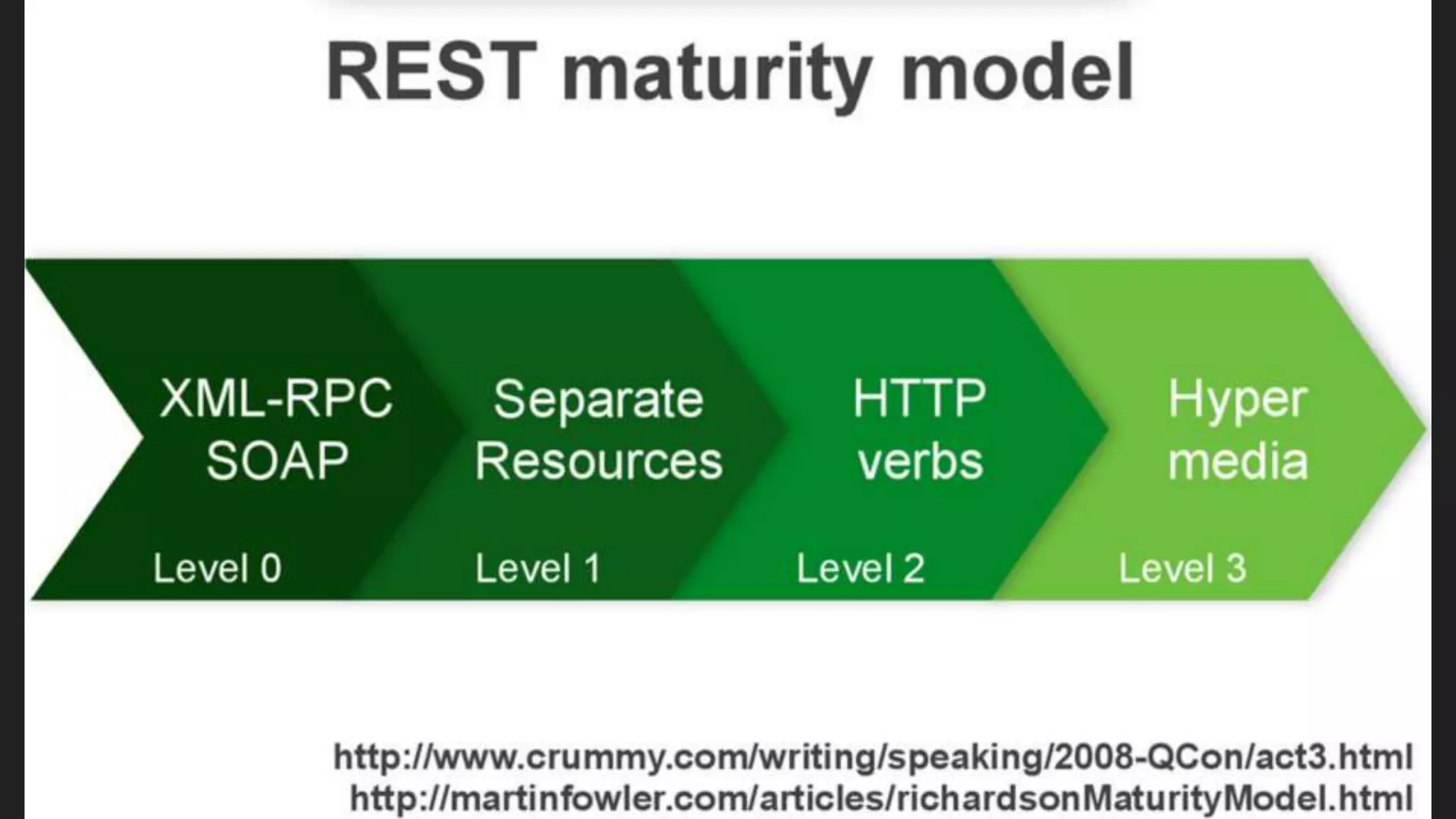 REST maturity model

XML-RPC SOAP

Level 0

Separate Resources

Level 1

HTTP verbs

Level 2

Hyper media

Level 3

http://www.crummy.com/writing/speaking/2008-QCon/act3.html
http://martinfowler.com/articles/richardsonMaturityModel.html